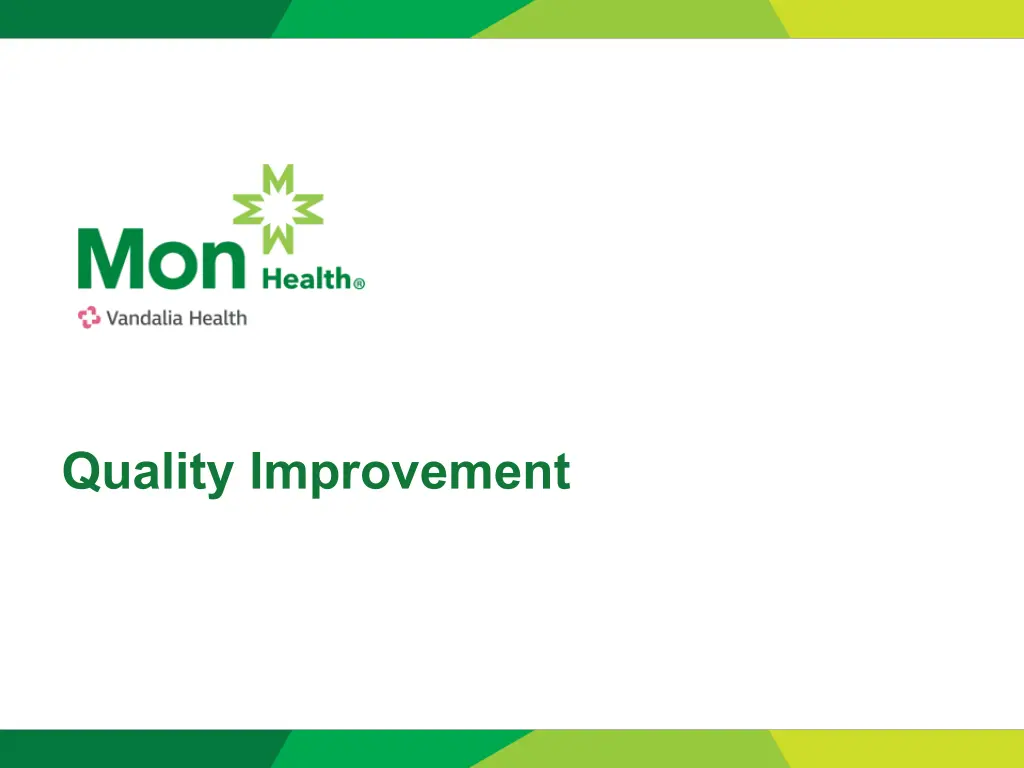 Mon Health®

Vandalia Health

Quality Improvement